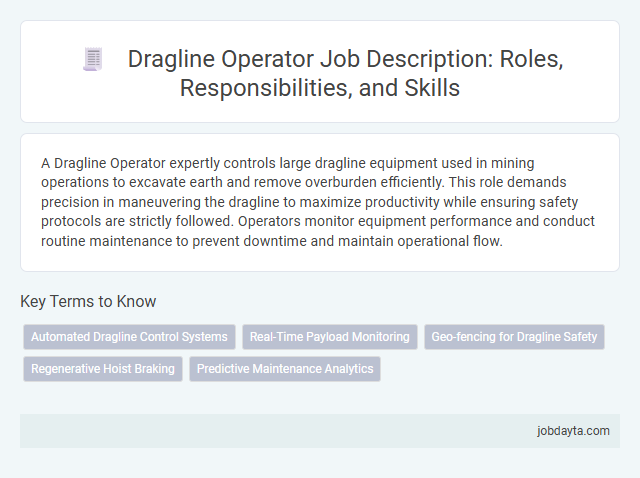 Dragline Operator Job Description: Roles, Responsibilities, and Skills

A Dragline Operator expertly controls large dragline equipment used in mining operations to excavate earth and remove overburden efficiently. This role demands precision in maneuvering the dragline to maximize productivity while ensuring safety protocols are strictly followed. Operators monitor equipment performance and conduct routine maintenance to prevent downtime and maintain operational flow.

Key Terms to Know

Automated Dragline Control Systems
Real-Time Payload Monitoring
Geo-fencing for Dragline Safety
Regenerative Hoist Braking
Predictive Maintenance Analytics

jobdayta.com